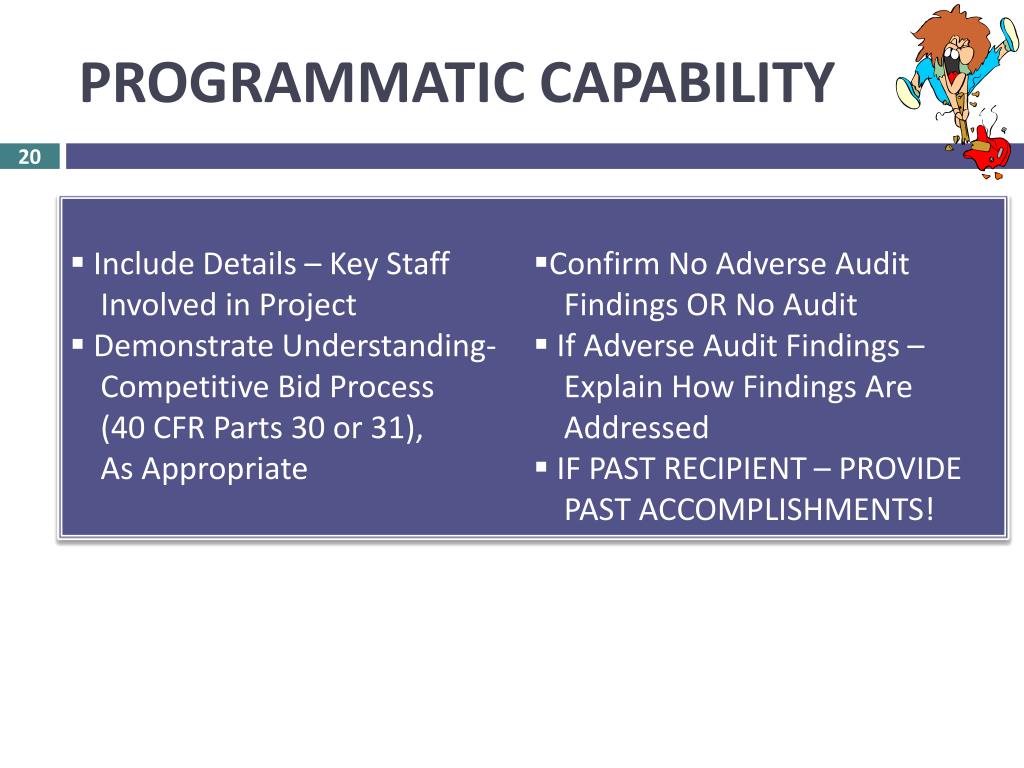 PROGRAMMATIC CAPABILITY

20

▪ Include Details – Key Staff Involved in Project
▪ Demonstrate Understanding- Competitive Bid Process (40 CFR Parts 30 or 31), As Appropriate

▪Confirm No Adverse Audit Findings OR No Audit
▪ If Adverse Audit Findings – Explain How Findings Are Addressed
▪ IF PAST RECIPIENT – PROVIDE PAST ACCOMPLISHMENTS!